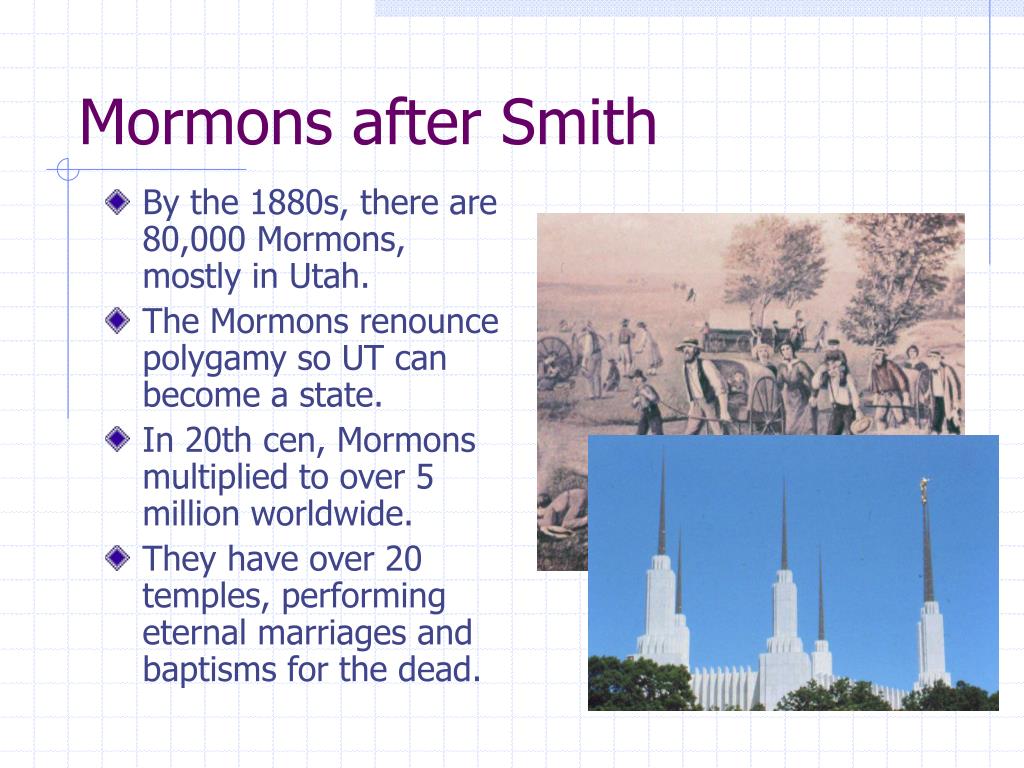 Mormons after Smith

By the 1880s, there are 80,000 Mormons, mostly in Utah.

The Mormons renounce polygamy so UT can become a state.

In 20th cen, Mormons multiplied to over 5 million worldwide.

They have over 20 temples, performing eternal marriages and baptisms for the dead.